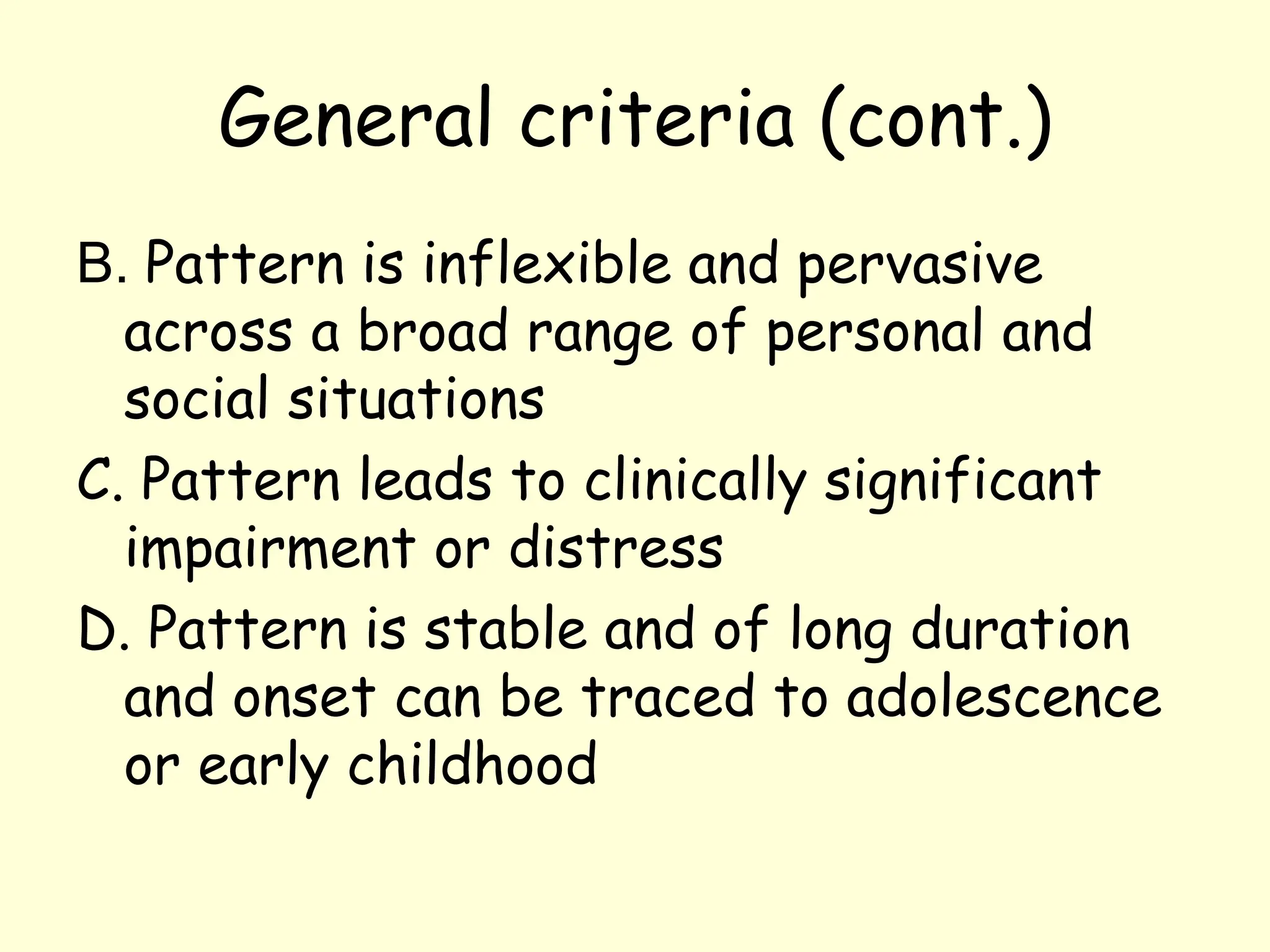 General criteria (cont.)

B. Pattern is inflexible and pervasive across a broad range of personal and social situations

C. Pattern leads to clinically significant impairment or distress

D. Pattern is stable and of long duration and onset can be traced to adolescence or early childhood